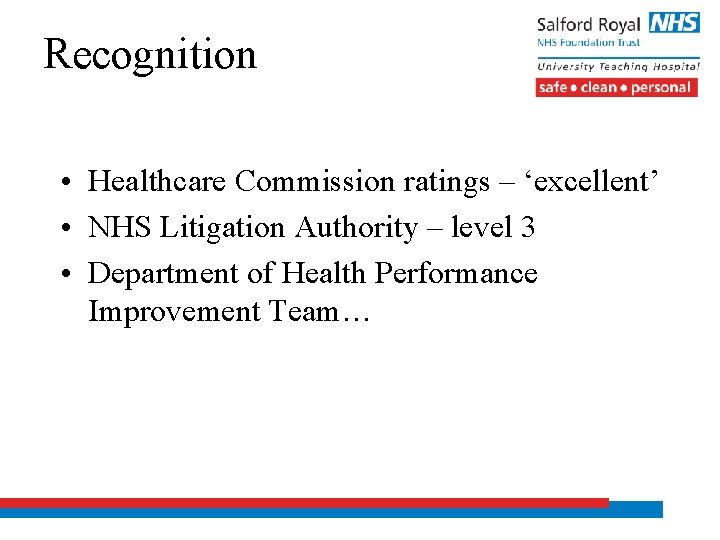 Recognition

Salford Royal NHS
NHS Foundation Trust
University Teaching Hospital
safe • clean • personal

• Healthcare Commission ratings – ‘excellent’
• NHS Litigation Authority – level 3
• Department of Health Performance Improvement Team…